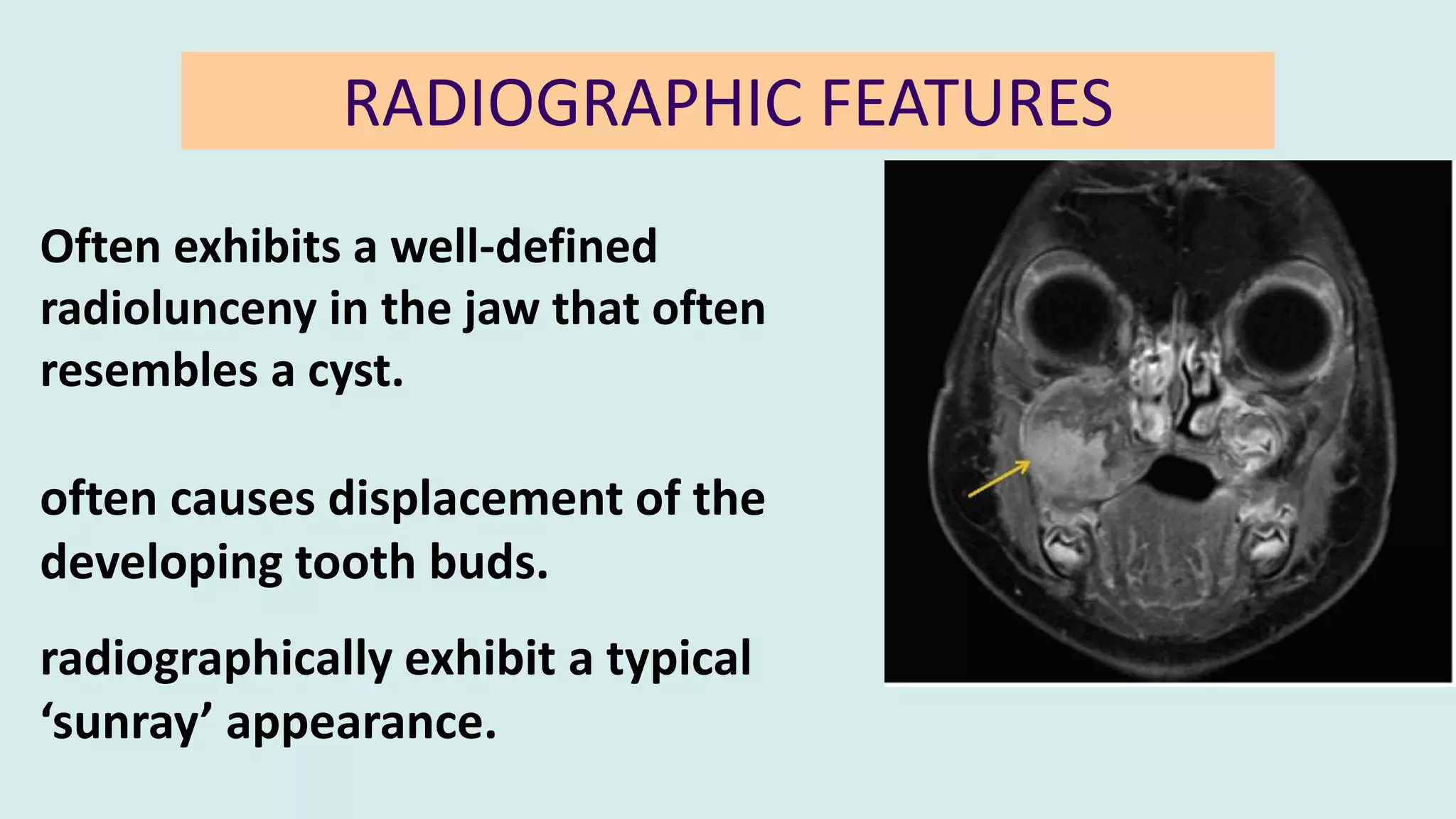 RADIOGRAPHIC FEATURES

Often exhibits a well-defined radiolunceny in the jaw that often resembles a cyst.

often causes displacement of the developing tooth buds.

radiographically exhibit a typical ‘sunray’ appearance.